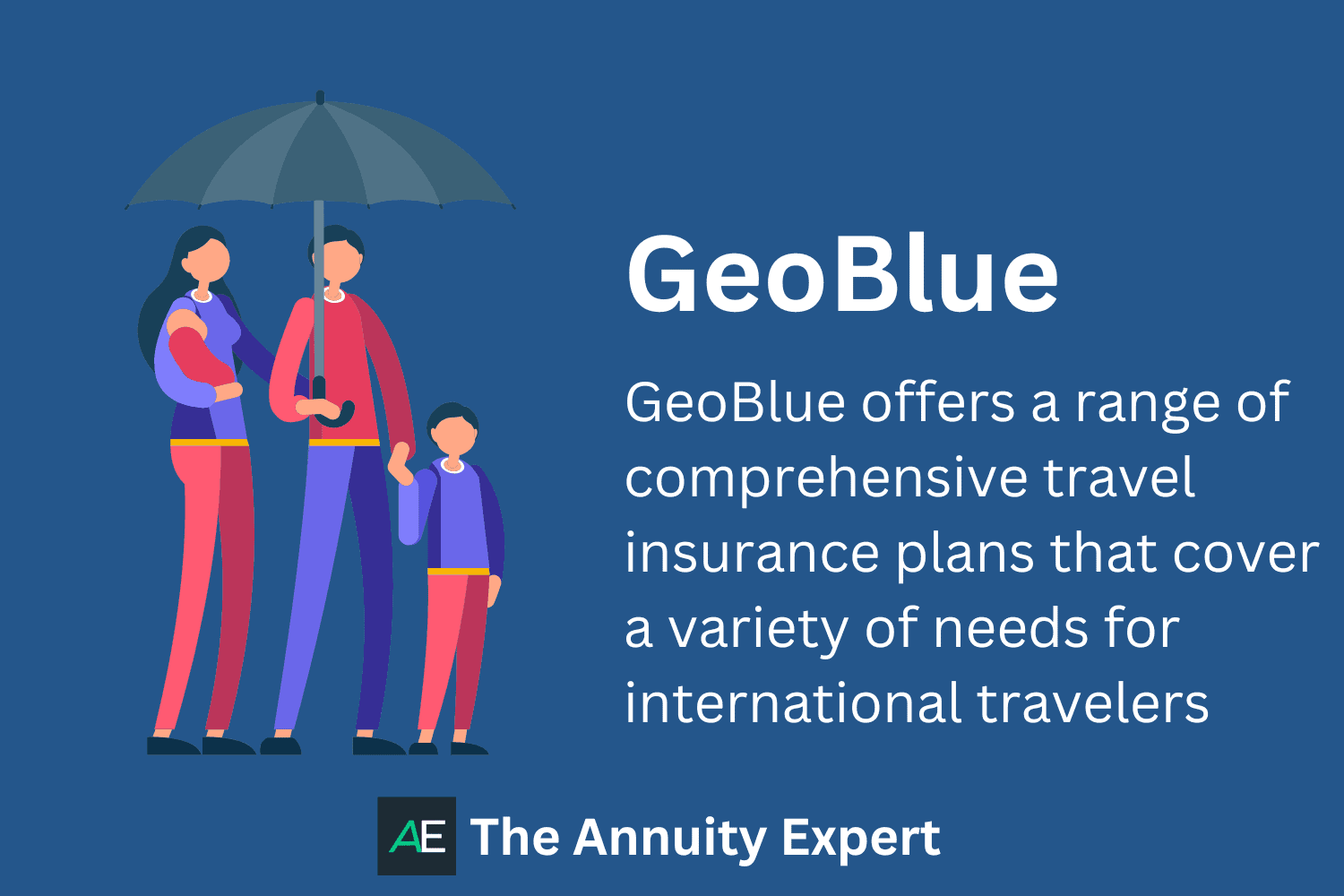 GeoBlue

GeoBlue offers a range of comprehensive travel insurance plans that cover a variety of needs for international travelers

AE The Annuity Expert